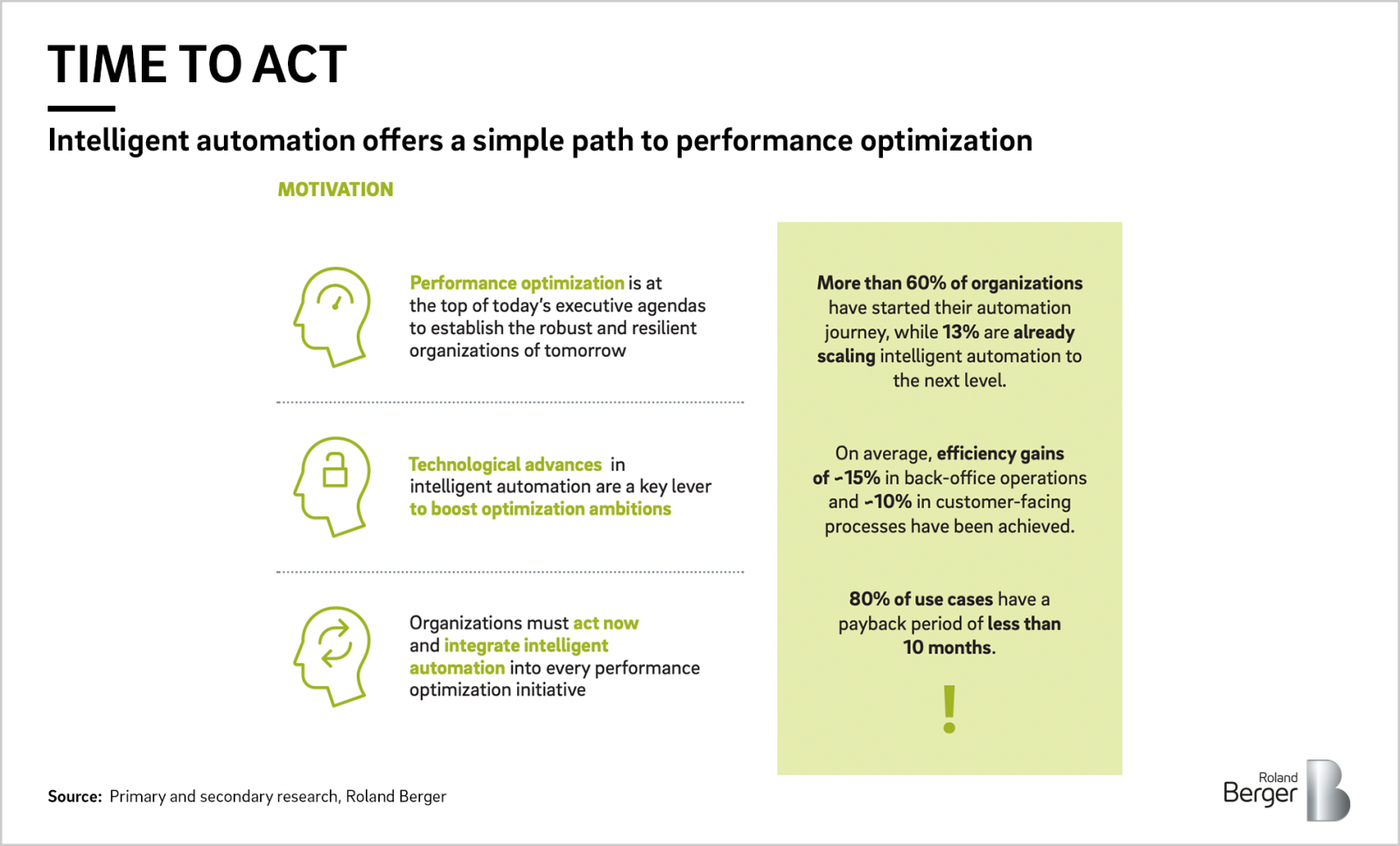 TIME TO ACT

Intelligent automation offers a simple path to performance optimization

MOTIVATION

Performance optimization is at the top of today's executive agendas to establish the robust and resilient organizations of tomorrow

Technological advances in intelligent automation are a key lever to boost optimization ambitions

Organizations must act now and integrate intelligent automation into every performance optimization initiative

More than 60% of organizations have started their automation journey, while 13% are already scaling intelligent automation to the next level.

On average, efficiency gains of ~15% in back-office operations and ~10% in customer-facing processes have been achieved.

80% of use cases have a payback period of less than 10 months.

!

Source: Primary and secondary research, Roland Berger

Roland Berger